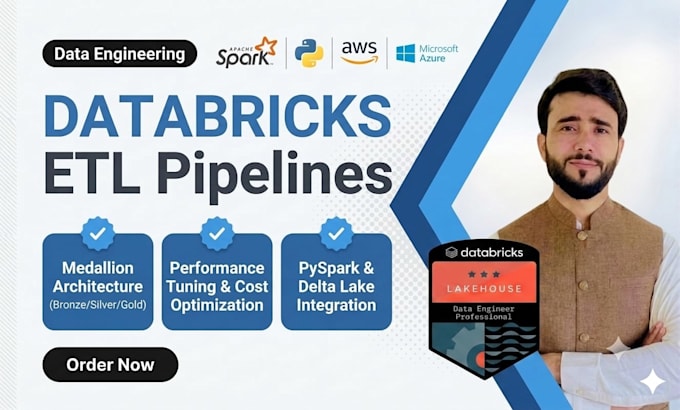 Data Engineering

APACHE Spark

aws

Microsoft Azure

DATABRICKS
ETL Pipelines

Medallion Architecture (Bronze/Silver/Gold)

Performance Tuning & Cost Optimization

PySpark & Delta Lake Integration

Order Now

databricks
LAKEHOUSE
Data Engineer Professional